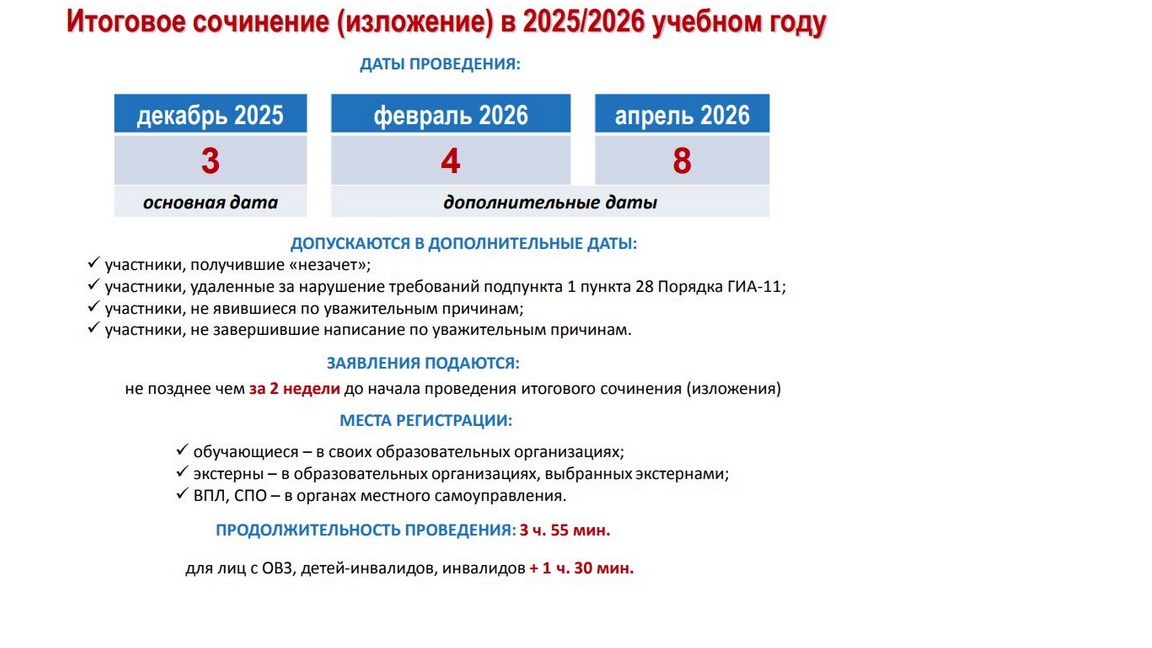 Итоговое сочинение (изложение) в 2025/2026 учебном году

ДАТЫ ПРОВЕДЕНИЯ:

| декабрь 2025 | февраль 2026 | апрель 2026 |
|---|---|---|
| 3 | 4 | 8 |
| основная дата | дополнительные даты | |

ДОПУСКАЮТСЯ В ДОПОЛНИТЕЛЬНЫЕ ДАТЫ:
✓ участники, получившие «незачет»;
✓ участники, удаленные за нарушение требований подпункта 1 пункта 28 Порядка ГИА-11;
✓ участники, не явившиеся по уважительным причинам;
✓ участники, не завершившие написание по уважительным причинам.

ЗАЯВЛЕНИЯ ПОДАЮТСЯ:
не позднее чем за 2 недели до начала проведения итогового сочинения (изложения)

МЕСТА РЕГИСТРАЦИИ:
✓ обучающиеся – в своих образовательных организациях;
✓ экстерны – в образовательных организациях, выбранных экстернами;
✓ ВПЛ, СПО – в органах местного самоуправления.

ПРОДОЛЖИТЕЛЬНОСТЬ ПРОВЕДЕНИЯ: 3 ч. 55 мин.

для лиц с ОВЗ, детей-инвалидов, инвалидов + 1 ч. 30 мин.